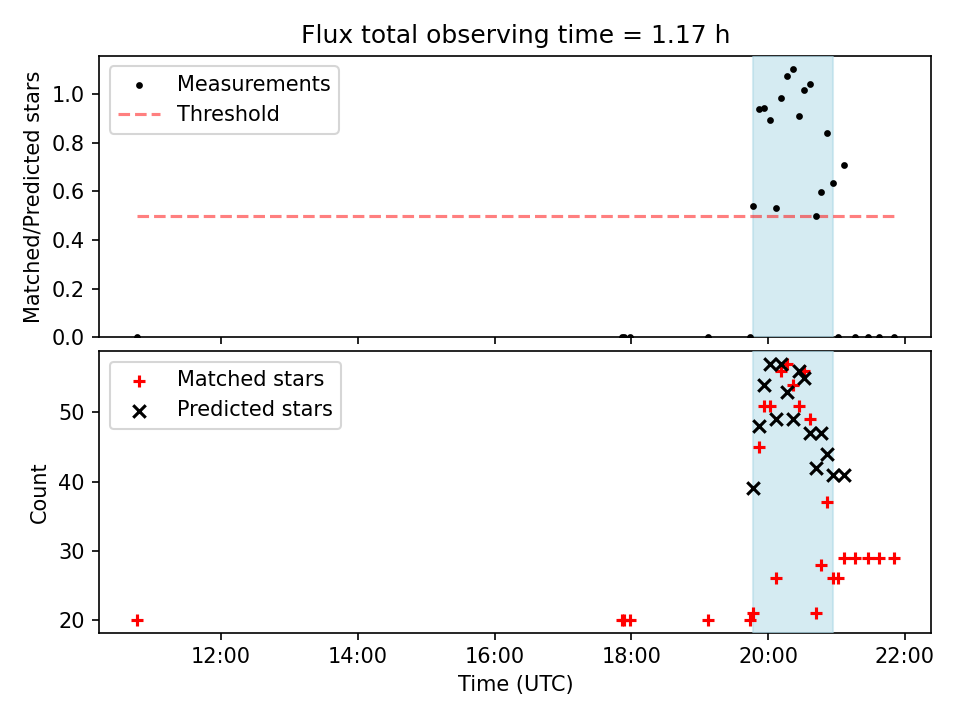 Flux total observing time = 1.17 h

Measurements
Threshold

Matched/Predicted stars

1.0
0.8
0.6
0.4
0.2
0.0

Matched stars
Predicted stars

Count

50
40
30
20

12:00
14:00
16:00
18:00
20:00
22:00

Time (UTC)